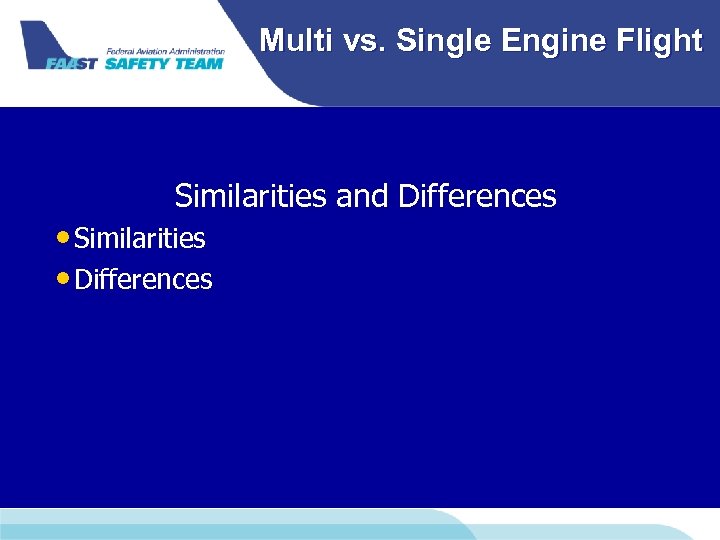 Federal Aviation Administration
FAAST SAFETY TEAM

Multi vs. Single Engine Flight

Similarities and Differences

• Similarities
• Differences